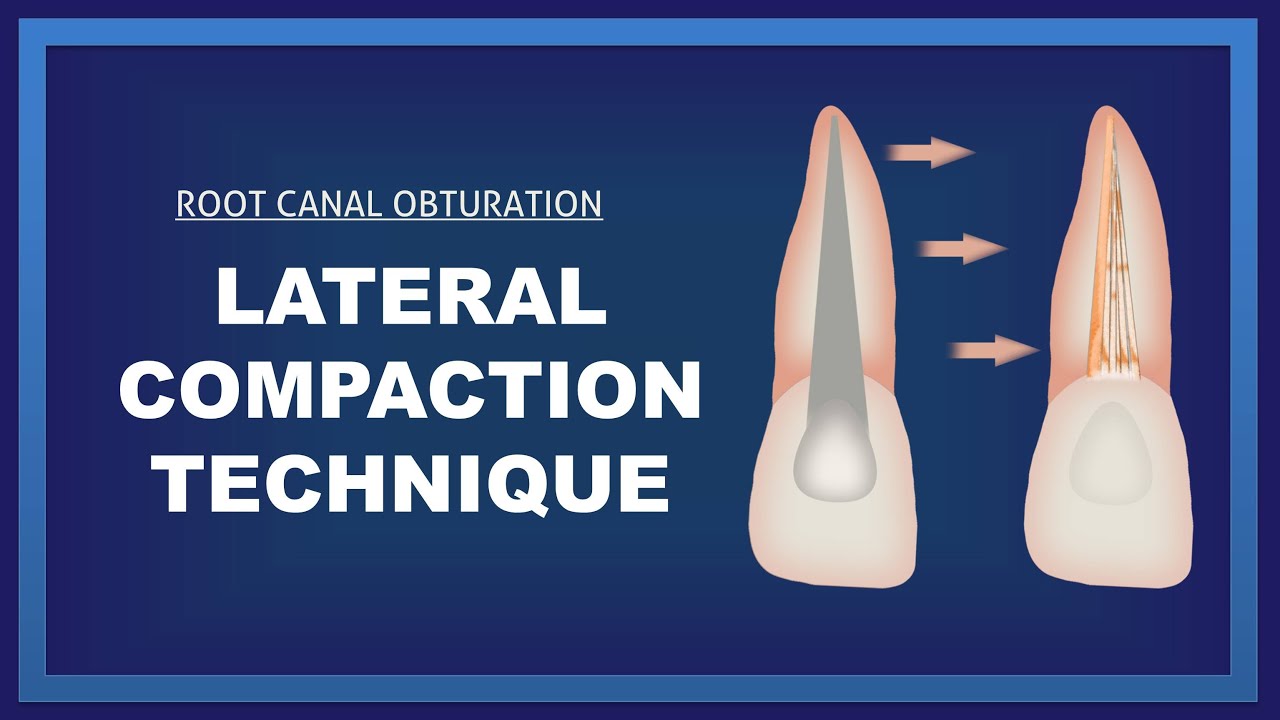 ROOT CANAL OBTURATION

LATERAL COMPACTION TECHNIQUE